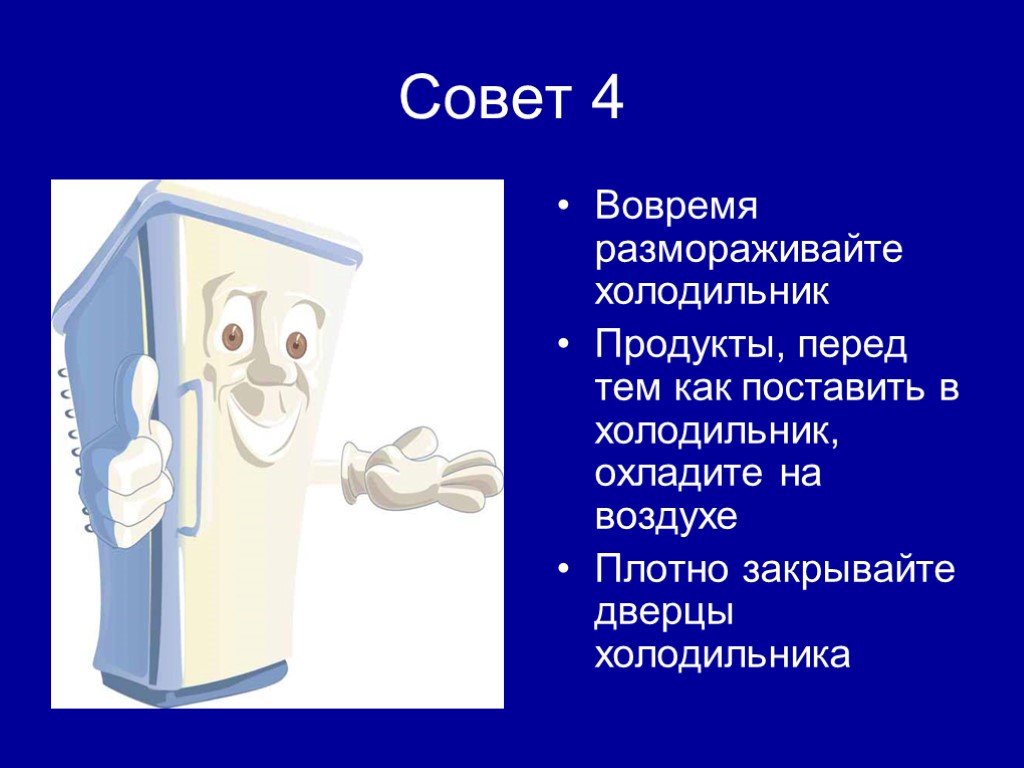 Совет 4

• Вовремя размораживайте холодильник
• Продукты, перед тем как поставить в холодильник, охладите на воздухе
• Плотно закрывайте дверцы холодильника